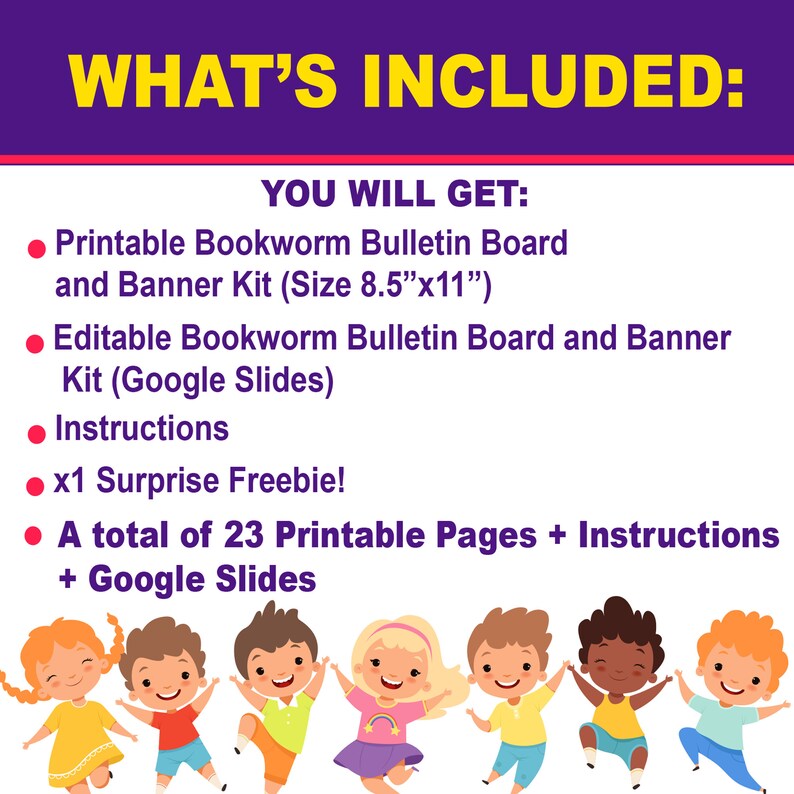 WHAT'S INCLUDED:

YOU WILL GET:

- Printable Bookworm Bulletin Board and Banner Kit (Size 8.5"x11")
- Editable Bookworm Bulletin Board and Banner Kit (Google Slides)
- Instructions
- x1 Surprise Freebie!
- A total of 23 Printable Pages + Instructions + Google Slides